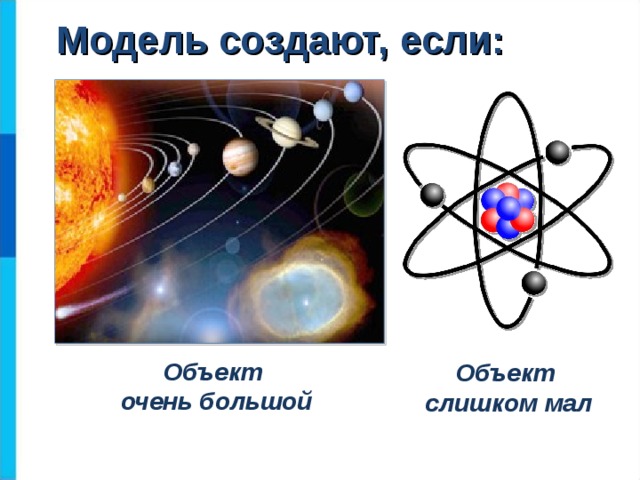 Модель создают, если:

Объект
очень большой

Объект
слишком мал